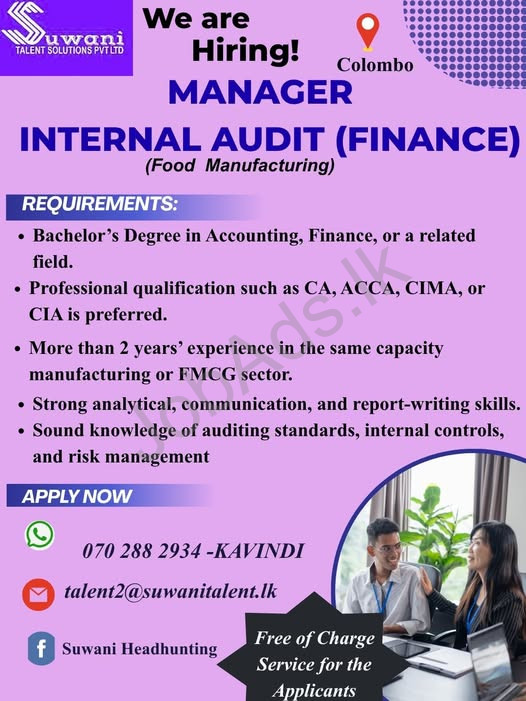 Suwani
TALENT SOLUTIONS PVT LTD

We are Hiring!

Colombo

MANAGER

INTERNAL AUDIT (FINANCE)
(Food Manufacturing)

REQUIREMENTS:

• Bachelor's Degree in Accounting, Finance, or a related field.
• Professional qualification such as CA, ACCA, CIMA, or CIA is preferred.
• More than 2 years' experience in the same capacity manufacturing or FMCG sector.
• Strong analytical, communication, and report-writing skills.
• Sound knowledge of auditing standards, internal controls, and risk management

APPLY NOW

070 288 2934 -KAVINDI

talent2@suwanitalent.lk

Suwani Headhunting

Free of Charge Service for the Applicants

JobAds.lk